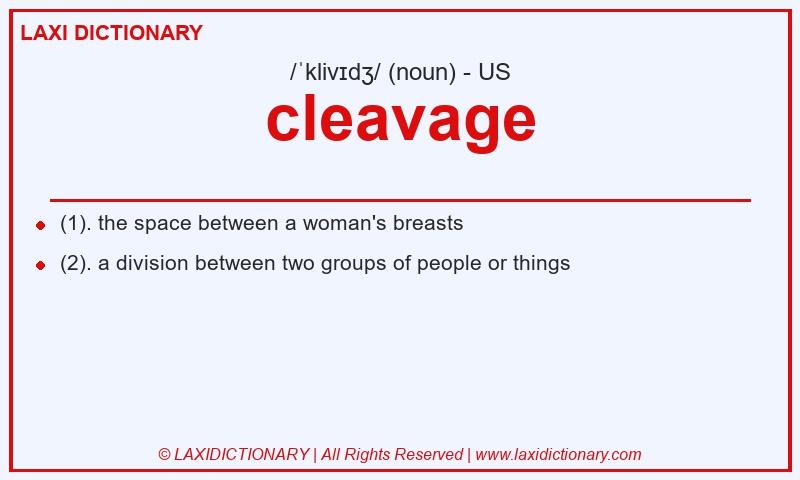 LAXI DICTIONARY

/ˈklivɪdʒ/ (noun) - US

cleavage

- (1). the space between a woman's breasts
- (2). a division between two groups of people or things

© LAXIDICTIONARY | All Rights Reserved | www.laxidictionary.com